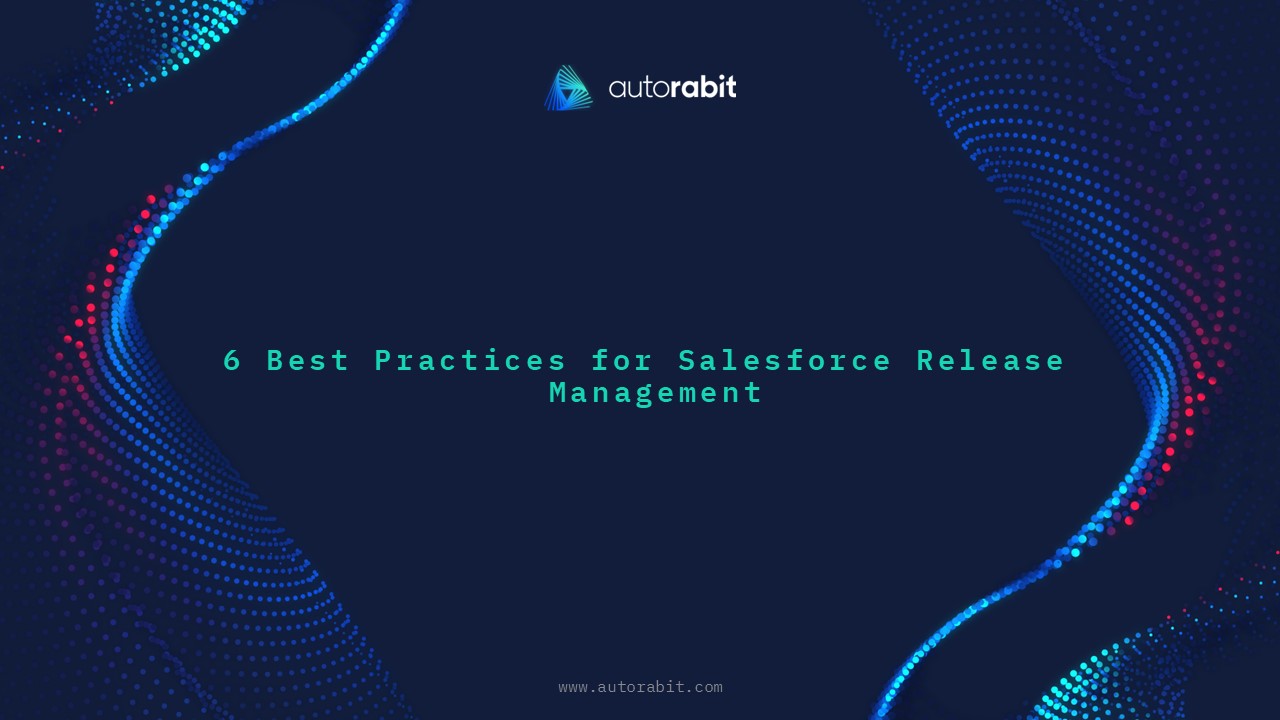 autorabit

6 Best Practices for Salesforce Release Management

www.autorabit.com